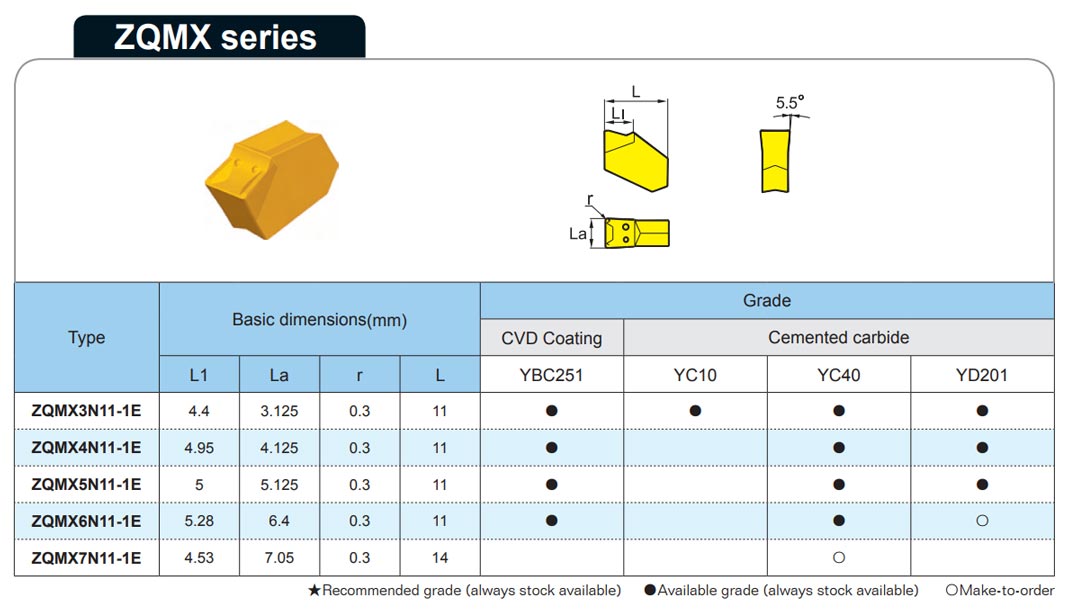 ZQMX series

L
L1
5.5°
r
La

| Type | Basic dimensions(mm) | | | | Grade | | | |
|---|---|---|---|---|---|---|---|---|
| | | | | | CVD Coating | Cemented carbide | | |
| | L1 | La | r | L | YBC251 | YC10 | YC40 | YD201 |
| ZQMX3N11-1E | 4.4 | 3.125 | 0.3 | 11 | ● | ● | ● | ● |
| ZQMX4N11-1E | 4.95 | 4.125 | 0.3 | 11 | ● | | ● | ● |
| ZQMX5N11-1E | 5 | 5.125 | 0.3 | 11 | ● | | ● | ● |
| ZQMX6N11-1E | 5.28 | 6.4 | 0.3 | 11 | ● | | ● | ○ |
| ZQMX7N11-1E | 4.53 | 7.05 | 0.3 | 14 | | | ○ | |

★Recommended grade (always stock available) ●Available grade (always stock available) ○Make-to-order